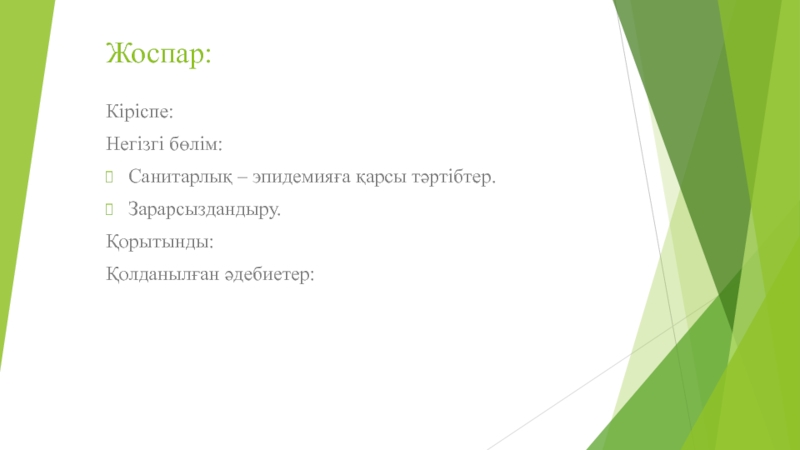 Жоспар:

Кіріспе:

Негізгі бөлім:

Санитарлық – эпидемияға қарсы тәртібтер.

Зарарсыздандыру.

Қорытынды:

Қолданылған әдебиетер: